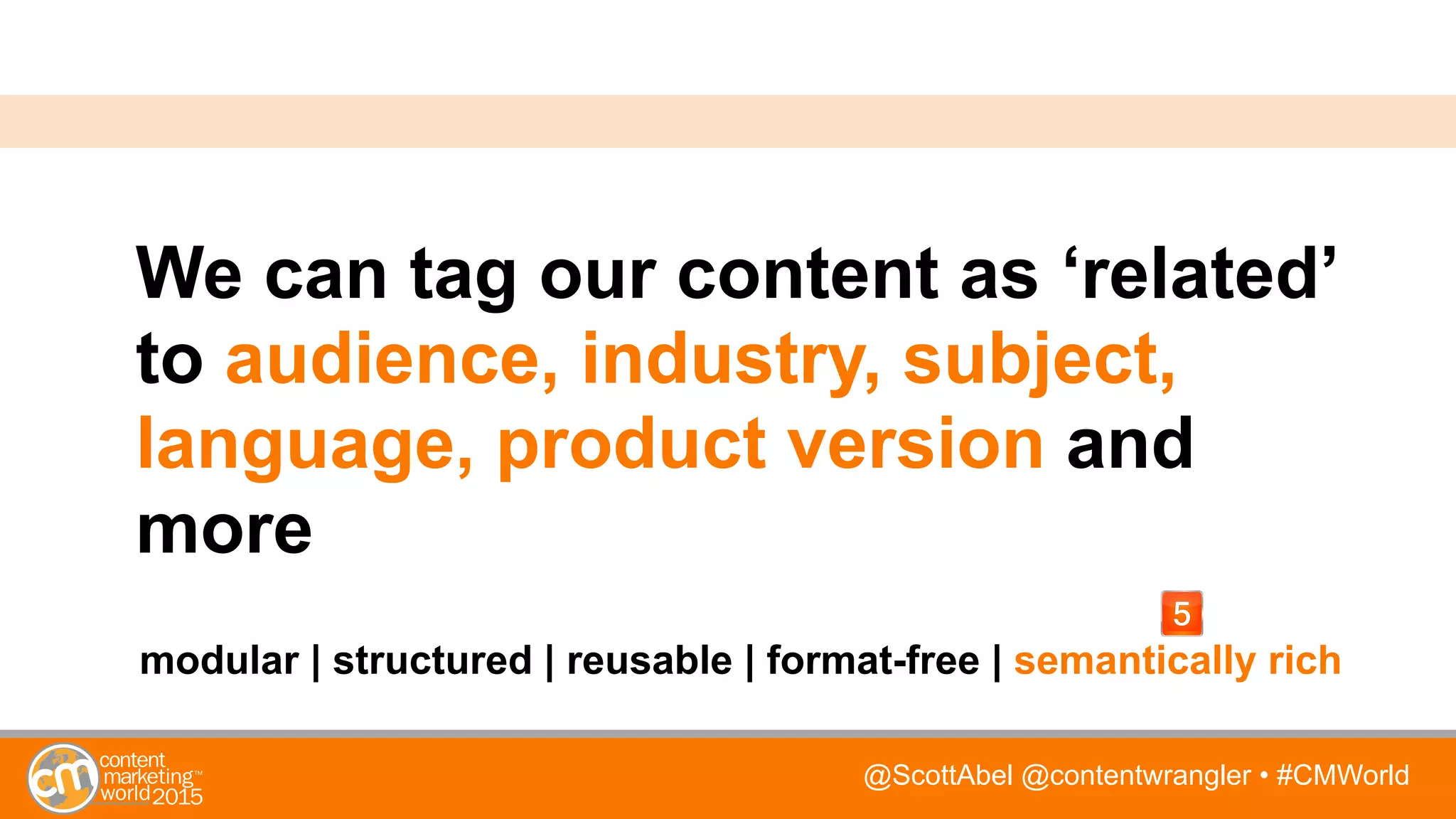 We can tag our content as ‘related’ to audience, industry, subject, language, product version and more

5

modular | structured | reusable | format-free | semantically rich

cm content marketing™ world 2015

@ScottAbel @contentwrangler • #CMWorld